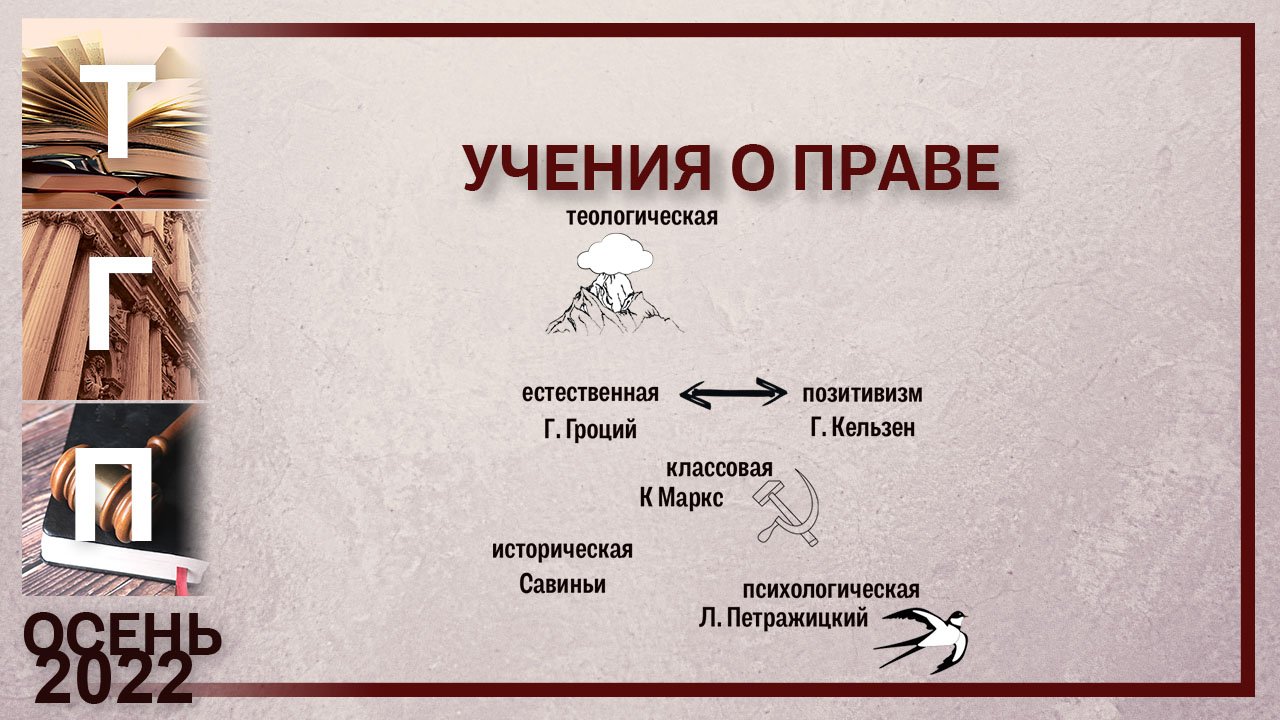 Т
Г
П
ОСЕНЬ
2022

УЧЕНИЯ О ПРАВЕ

теологическая

естественная
Г. Гроций

позитивизм
Г. Кельзен

классовая
К Маркс

историческая
Савиньи

психологическая
Л. Петражицкий